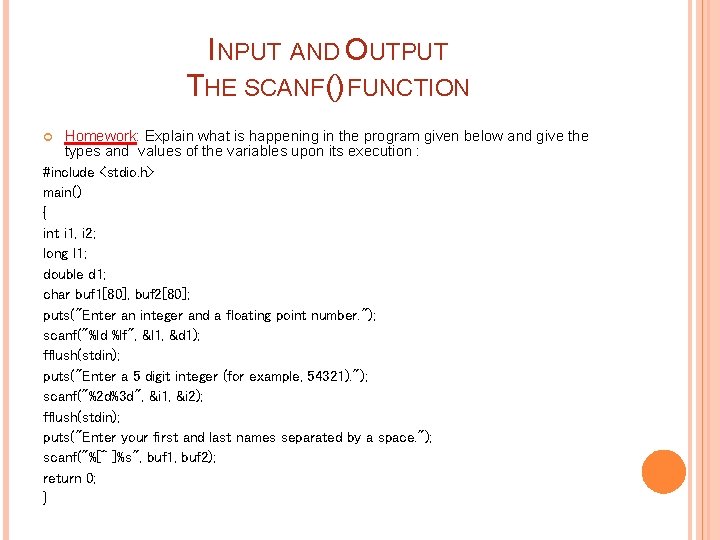 INPUT AND OUTPUT
THE SCANF() FUNCTION

Homework: Explain what is happening in the program given below and give the types and values of the variables upon its execution :

#include <stdio.h>
main()
{
int i1, i2;
long l1;
double d1;
char buf1[80], buf2[80];
puts("Enter an integer and a floating point number.");
scanf("%ld %lf", &l1, &d1);
fflush(stdin);
puts("Enter a 5 digit integer (for example, 54321).");
scanf("%2d%3d", &i1, &i2);
fflush(stdin);
puts("Enter your first and last names separated by a space.");
scanf("%[^ ]%s", buf1, buf2);
return 0;
}